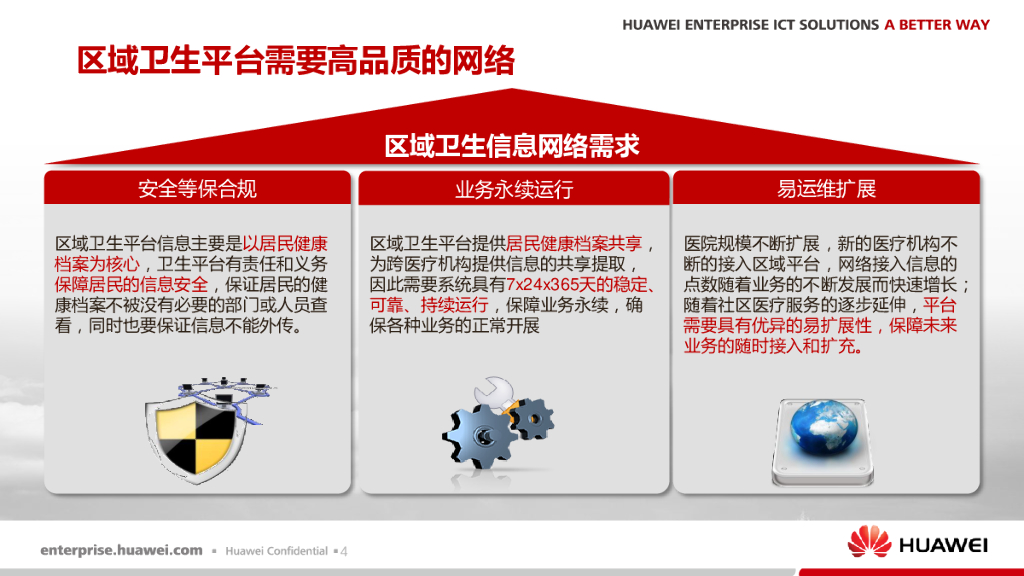 HUAWEI ENTERPRISE ICT SOLUTIONS A BETTER WAY

区域卫生平台需要高品质的网络

区域卫生信息网络需求

安全等保合规

区域卫生平台信息主要是以居民健康档案为核心，卫生平台有责任和义务保障居民的信息安全，保证居民的健康档案不被没有必要的部门或人员查看，同时也要保证信息不能外传。

业务永续运行

区域卫生平台提供居民健康档案共享，为跨医疗机构提供信息的共享提取，因此需要系统具有7x24x365天的稳定、可靠、持续运行，保障业务永续，确保各种业务的正常开展

易运维扩展

医院规模不断扩展，新的医疗机构不断的接入区域平台，网络接入信息的点数随着业务的不断发展而快速增长；随着社区医疗服务的逐步延伸，平台需要具有优异的易扩展性，保障未来业务的随时接入和扩充。

enterprise.huawei.com ▪ Huawei Confidential ▪ 4

HUAWEI